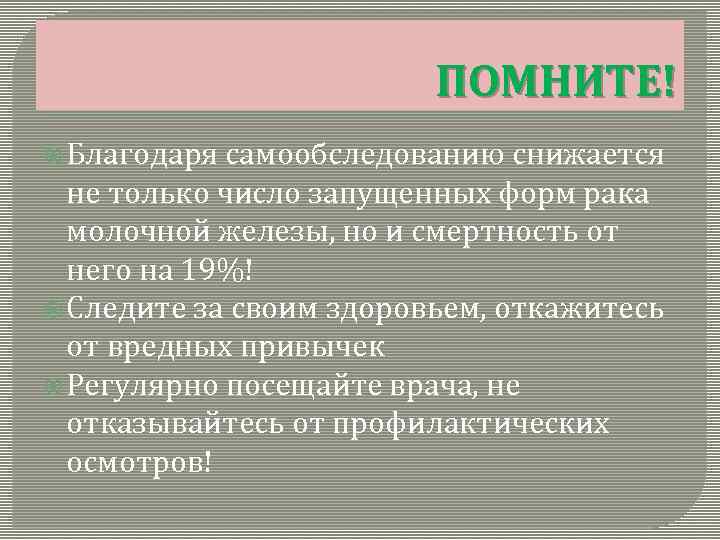 ПОМНИТЕ!

Благодаря самообследованию снижается не только число запущенных форм рака молочной железы, но и смертность от него на 19%!

Следите за своим здоровьем, откажитесь от вредных привычек

Регулярно посещайте врача, не отказывайтесь от профилактических осмотров!